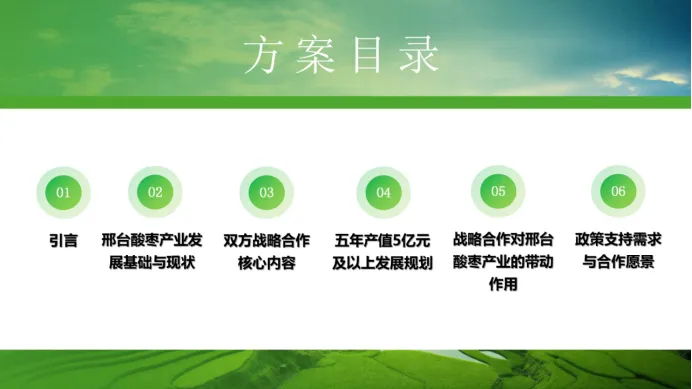 方案目录

01
引言

02
邢台酸枣产业发展基础与现状

03
双方战略合作核心内容

04
五年产值5亿元及以上发展规划

05
战略合作对邢台酸枣产业的带动作用

06
政策支持需求与合作愿景